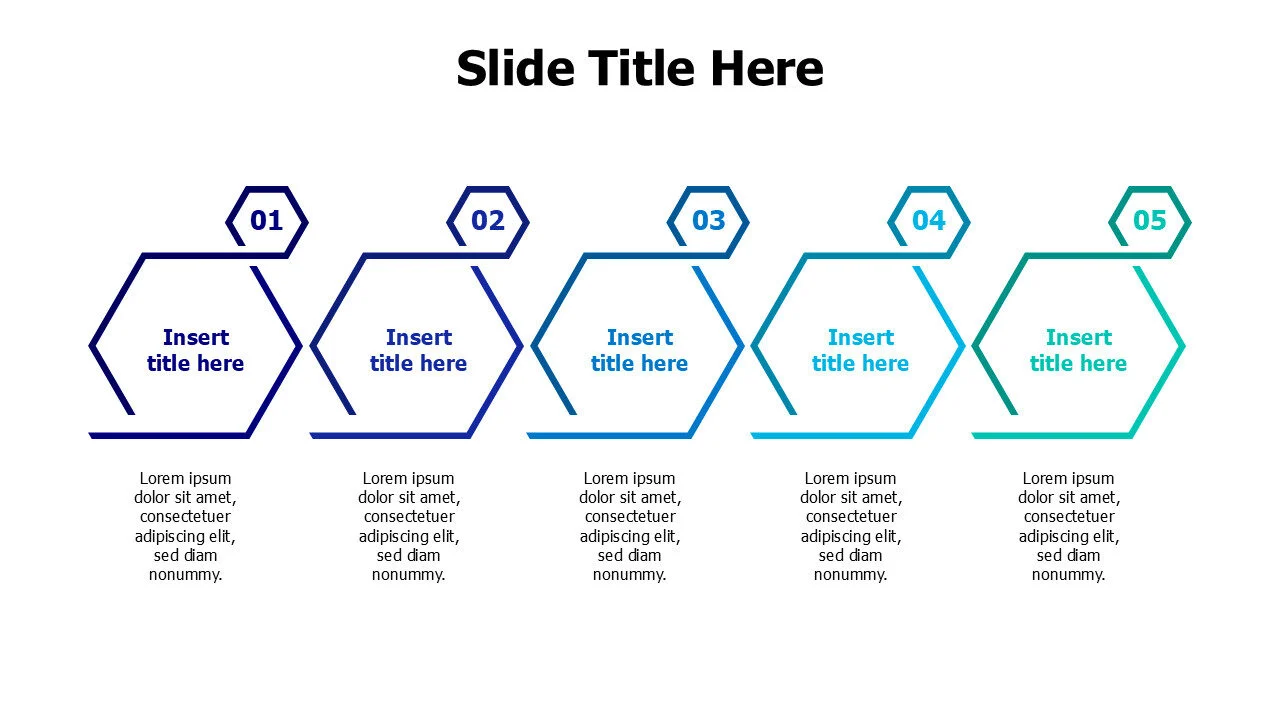 Slide Title Here

01

Insert title here

Lorem ipsum dolor sit amet, consectetuer adipiscing elit, sed diam nonummy.

02

Insert title here

Lorem ipsum dolor sit amet, consectetuer adipiscing elit, sed diam nonummy.

03

Insert title here

Lorem ipsum dolor sit amet, consectetuer adipiscing elit, sed diam nonummy.

04

Insert title here

Lorem ipsum dolor sit amet, consectetuer adipiscing elit, sed diam nonummy.

05

Insert title here

Lorem ipsum dolor sit amet, consectetuer adipiscing elit, sed diam nonummy.